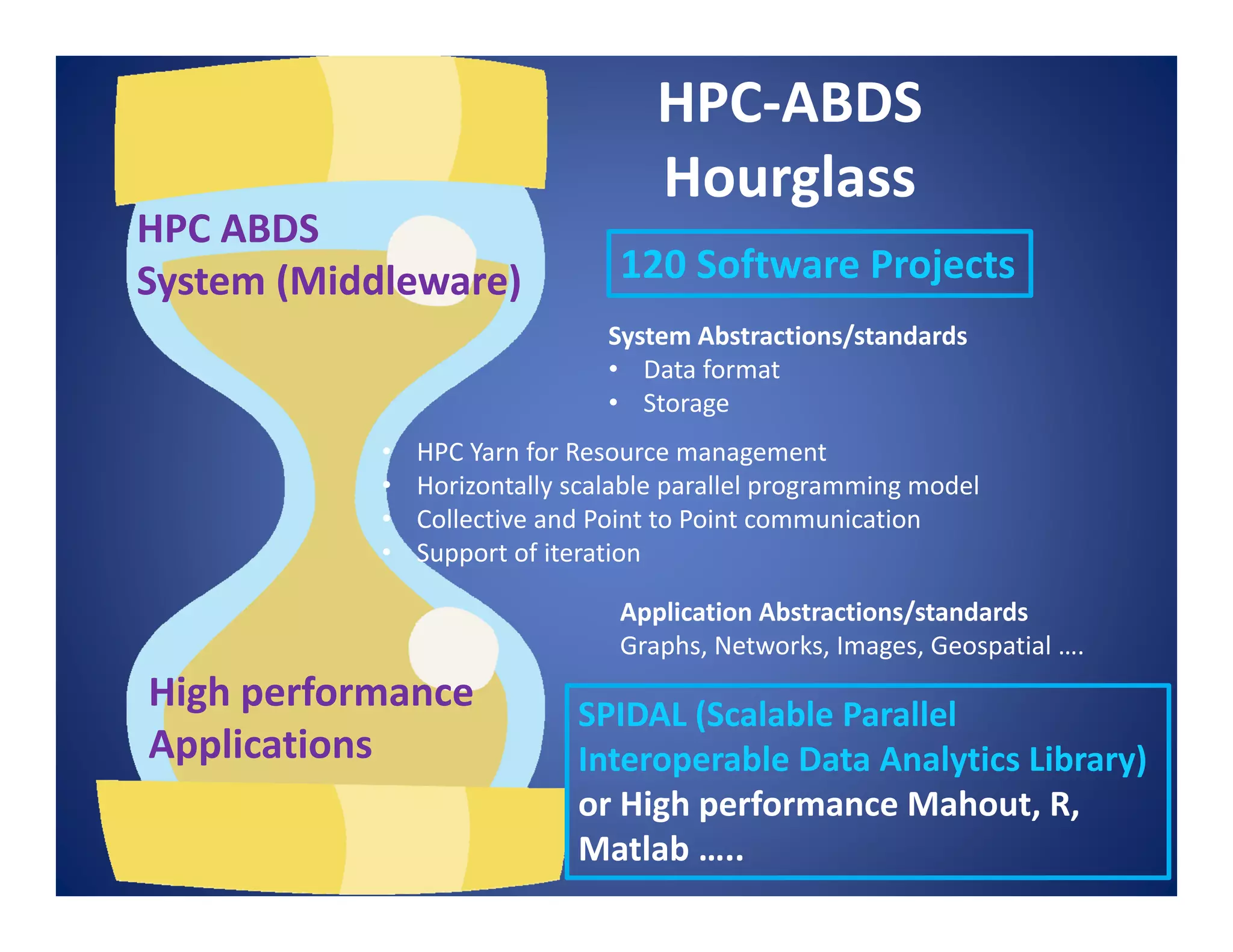 HPC-ABDS
Hourglass

HPC ABDS
System (Middleware)

120 Software Projects

System Abstractions/standards
• Data format
• Storage

• HPC Yarn for Resource management
• Horizontally scalable parallel programming model
• Collective and Point to Point communication
• Support of iteration

Application Abstractions/standards
Graphs, Networks, Images, Geospatial ….

High performance
Applications

SPIDAL (Scalable Parallel Interoperable Data Analytics Library) or High performance Mahout, R, Matlab …..